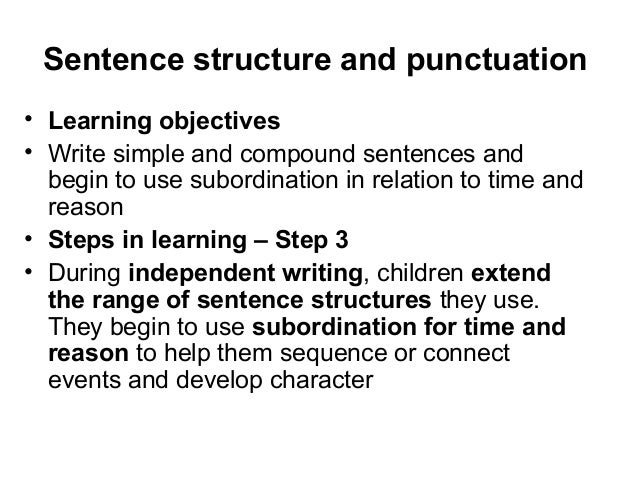 Sentence structure and punctuation

• Learning objectives
• Write simple and compound sentences and begin to use subordination in relation to time and reason
• Steps in learning – Step 3
• During independent writing, children extend the range of sentence structures they use. They begin to use subordination for time and reason to help them sequence or connect events and develop character